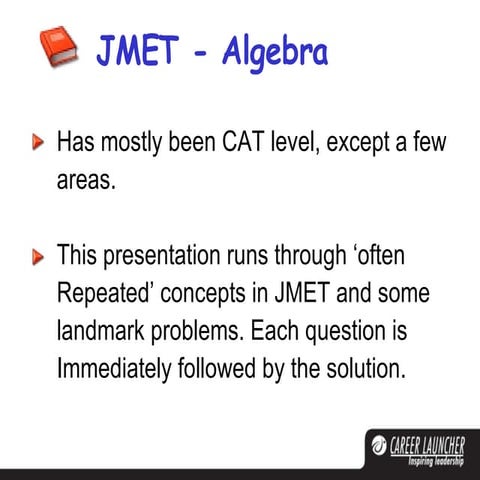 JMET - Algebra

Has mostly been CAT level, except a few areas.

This presentation runs through ‘often Repeated’ concepts in JMET and some landmark problems. Each question is Immediately followed by the solution.

CAREER LAUNCHER
Inspiring leadership